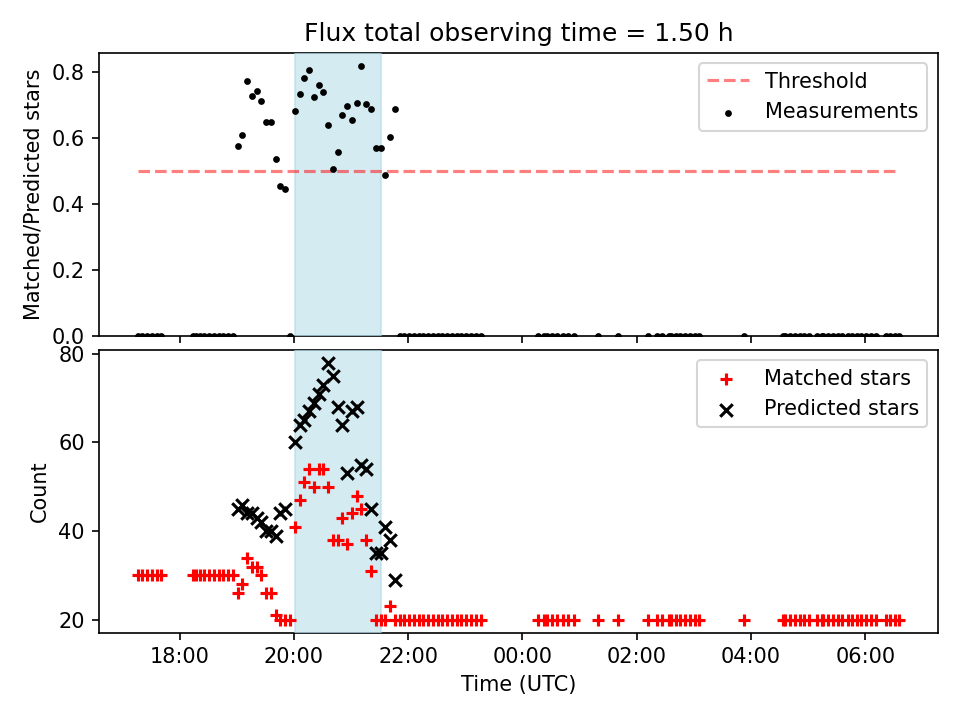 Flux total observing time = 1.50 h

Matched/Predicted stars

0.8
0.6
0.4
0.2
0.0

Threshold
Measurements

Count

80
60
40
20

Matched stars
Predicted stars

18:00
20:00
22:00
00:00
02:00
04:00
06:00

Time (UTC)